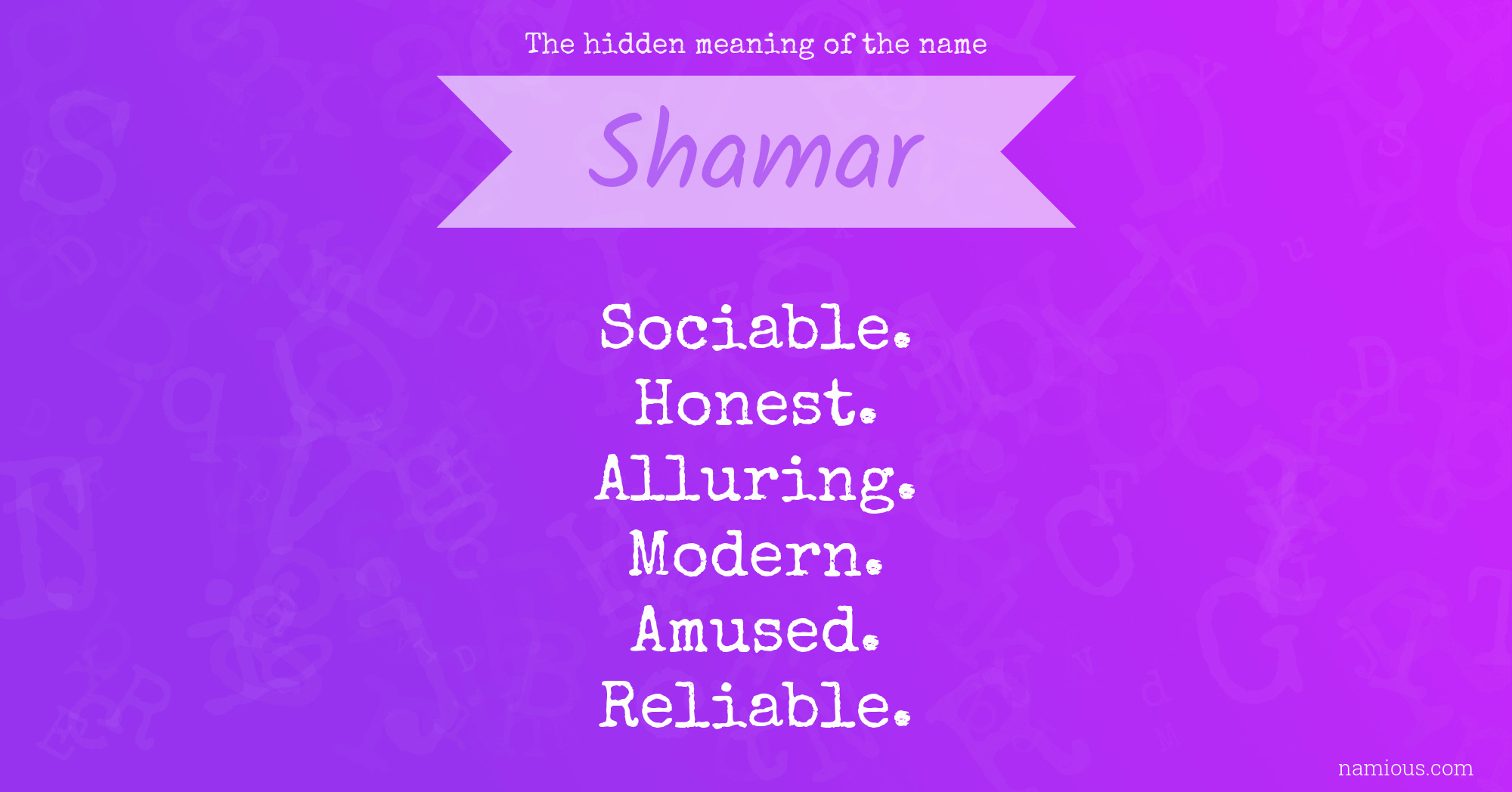 The hidden meaning of the name

Shamar

Sociable.
Honest.
Alluring.
Modern.
Amused.
Reliable.

namious.com